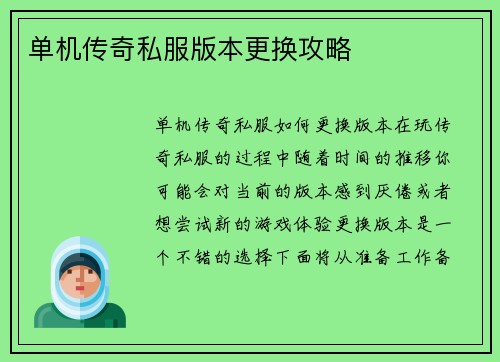 单机传奇私服版本更换攻略

单机传奇私服如何更换版本在玩传奇私服的过程中随着时间的推移你可能会对当前的版本感到厌倦或者想尝试新的游戏体验更换版本是一个不错的选择下面将从准备工作备